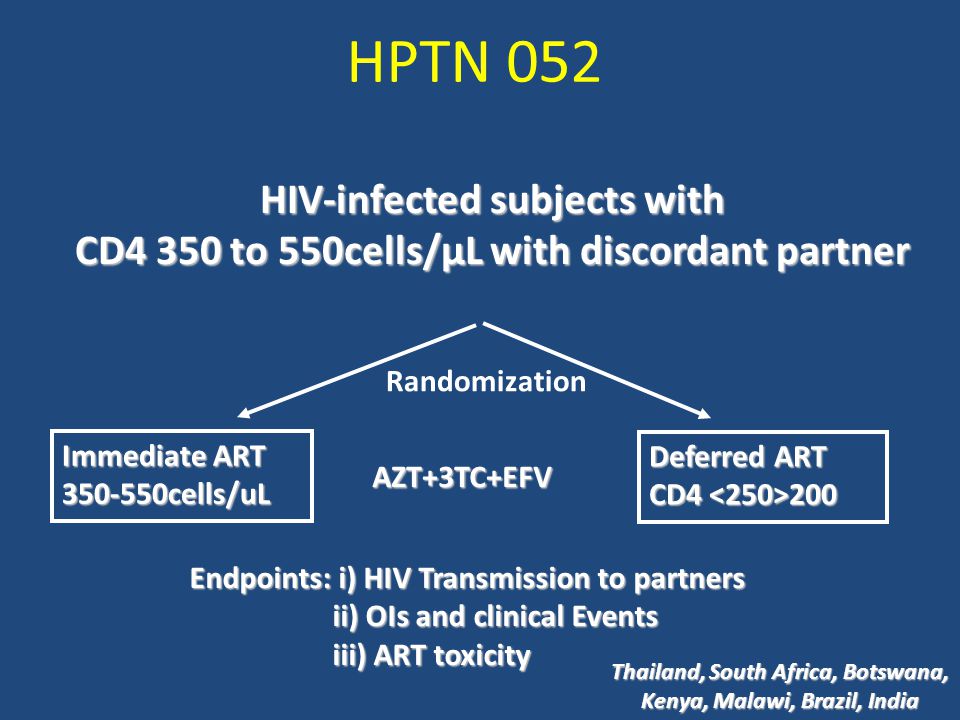 HPTN 052

HIV-infected subjects with
CD4 350 to 550cells/µL with discordant partner

Randomization

Immediate ART
350-550cells/uL

AZT+3TC+EFV

Deferred ART
CD4 <250>200

Endpoints: i) HIV Transmission to partners
ii) OIs and clinical Events
iii) ART toxicity

Thailand, South Africa, Botswana, Kenya, Malawi, Brazil, India